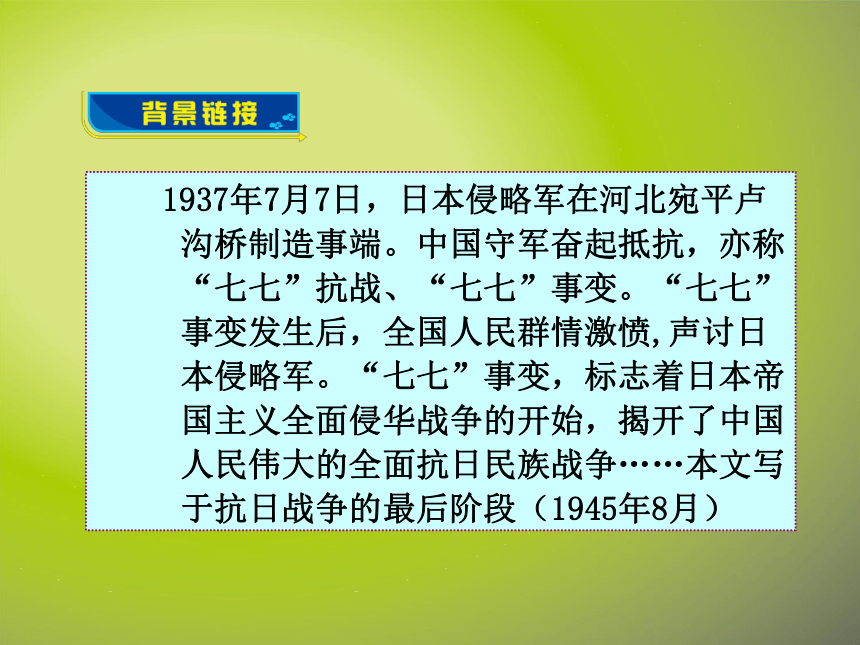 背景链接

1937年7月7日，日本侵略军在河北宛平卢沟桥制造事端。中国守军奋起抵抗，亦称“七七”抗战、“七七”事变。“七七”事变发生后，全国人民群情激愤,声讨日本侵略军。“七七”事变，标志着日本帝国主义全面侵华战争的开始，揭开了中国人民伟大的全面抗日民族战争……本文写于抗日战争的最后阶段（1945年8月）